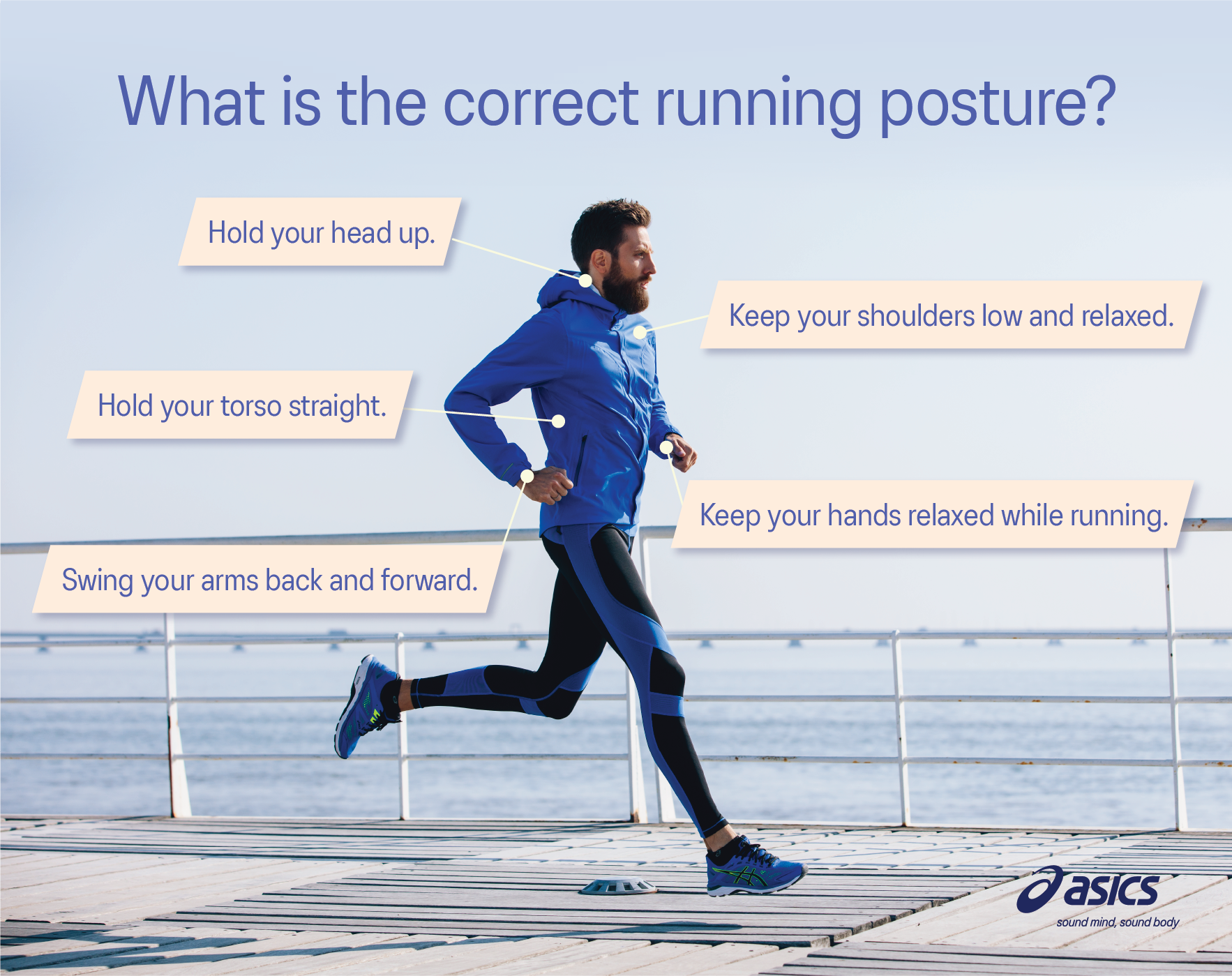 What is the correct running posture?

Hold your head up.

Keep your shoulders low and relaxed.

Hold your torso straight.

Keep your hands relaxed while running.

Swing your arms back and forward.

asics
sound mind, sound body